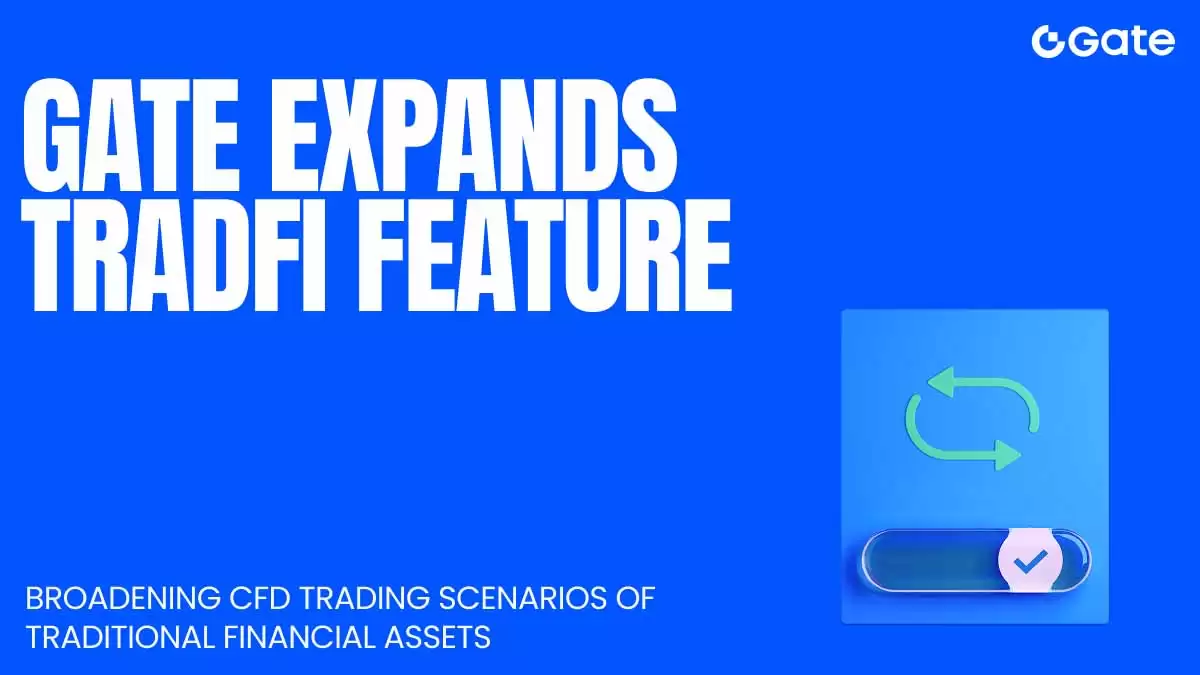 Gate

GATE EXPANDS TRADFI FEATURE

BROADENING CFD TRADING SCENARIOS OF TRADITIONAL FINANCIAL ASSETS